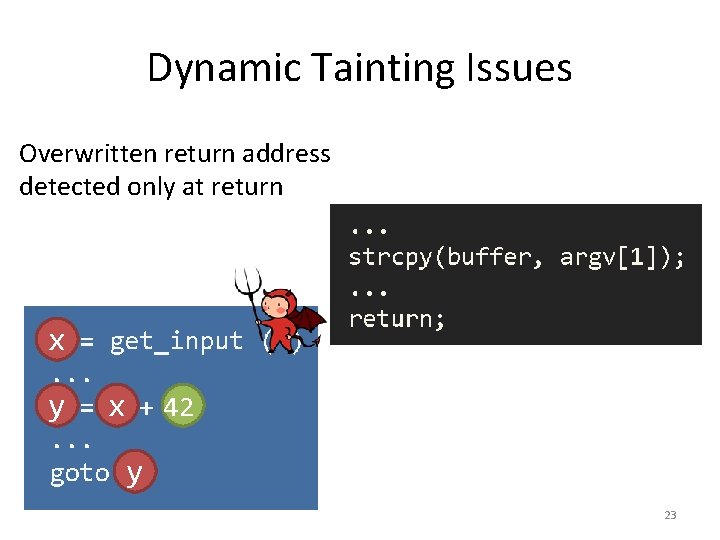 Dynamic Tainting Issues

Overwritten return address detected only at return

...
strcpy(buffer, argv[1]);
...
return;

x = get_input ( )
...
y = x + 42
...
goto y

23